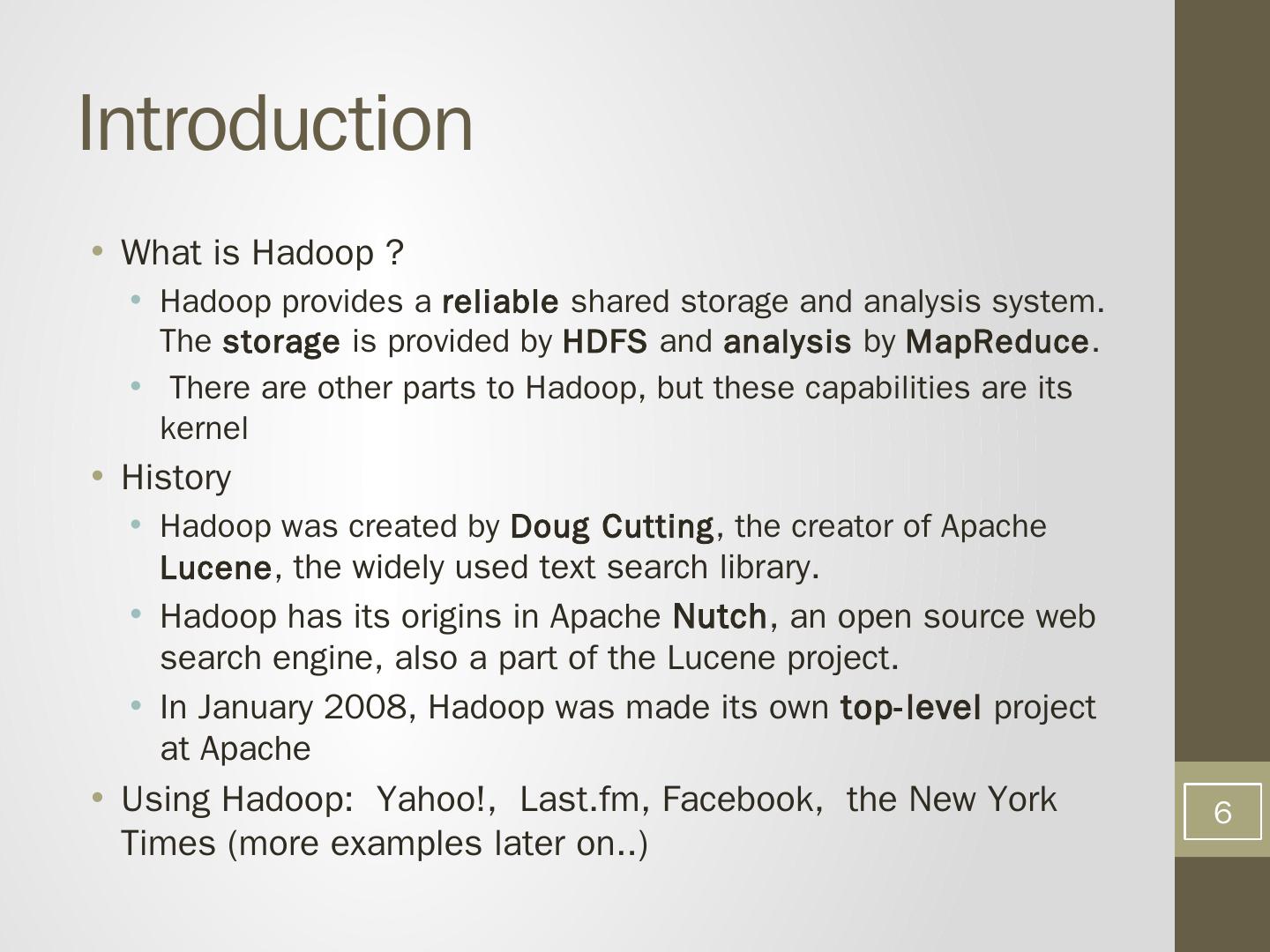 Introduction

• What is Hadoop ?
  • Hadoop provides a reliable shared storage and analysis system. The storage is provided by HDFS and analysis by MapReduce.
  • There are other parts to Hadoop, but these capabilities are its kernel
• History
  • Hadoop was created by Doug Cutting, the creator of Apache Lucene, the widely used text search library.
  • Hadoop has its origins in Apache Nutch, an open source web search engine, also a part of the Lucene project.
  • In January 2008, Hadoop was made its own top-level project at Apache
• Using Hadoop: Yahoo!, Last.fm, Facebook, the New York Times (more examples later on..)

6